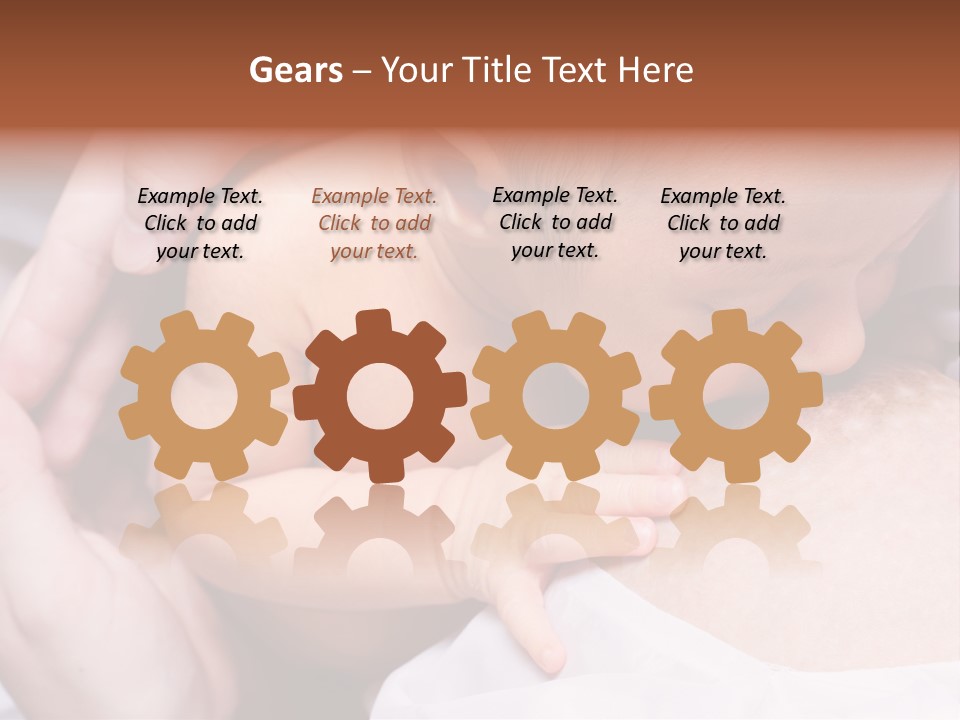 Gears – Your Title Text Here

Example Text. Click to add your text.

Example Text. Click to add your text.

Example Text. Click to add your text.

Example Text. Click to add your text.